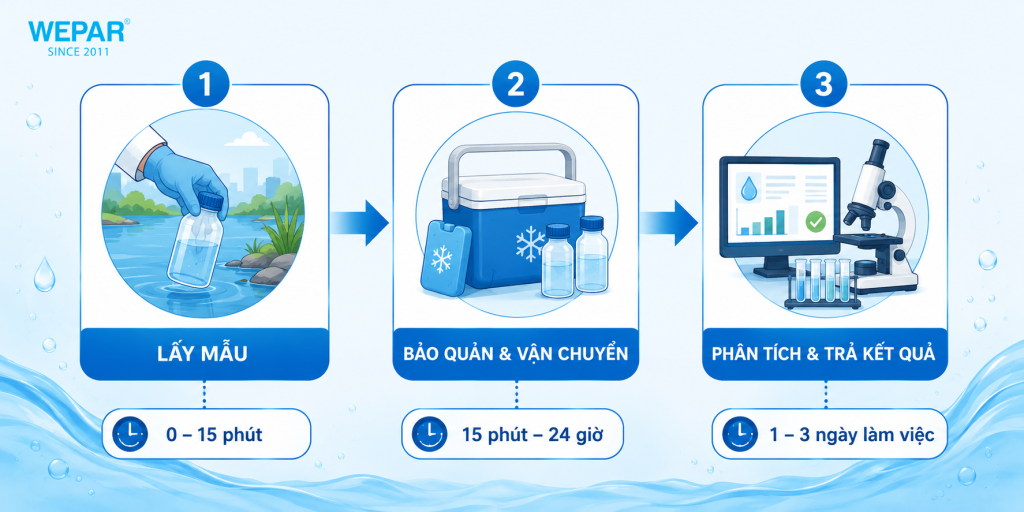 WEPAR®
SINCE 2011

1

LẤY MẪU

0 – 15 phút

2

BẢO QUẢN & VẬN CHUYỂN

15 phút – 24 giờ

3

PHÂN TÍCH & TRẢ KẾT QUẢ

1 – 3 ngày làm việc